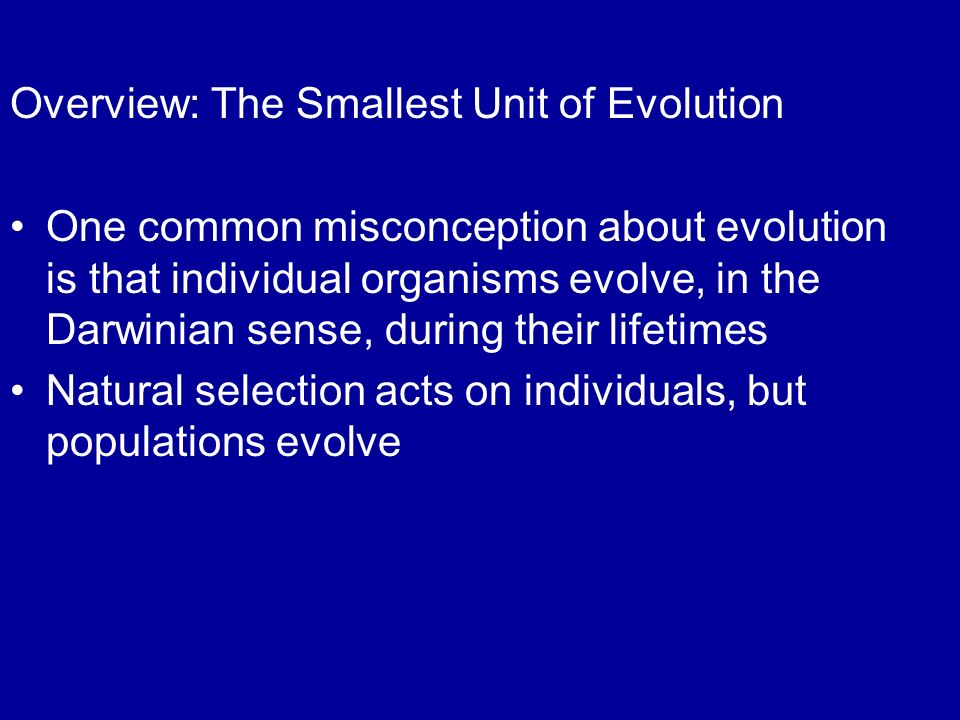 Overview: The Smallest Unit of Evolution

• One common misconception about evolution is that individual organisms evolve, in the Darwinian sense, during their lifetimes
• Natural selection acts on individuals, but populations evolve